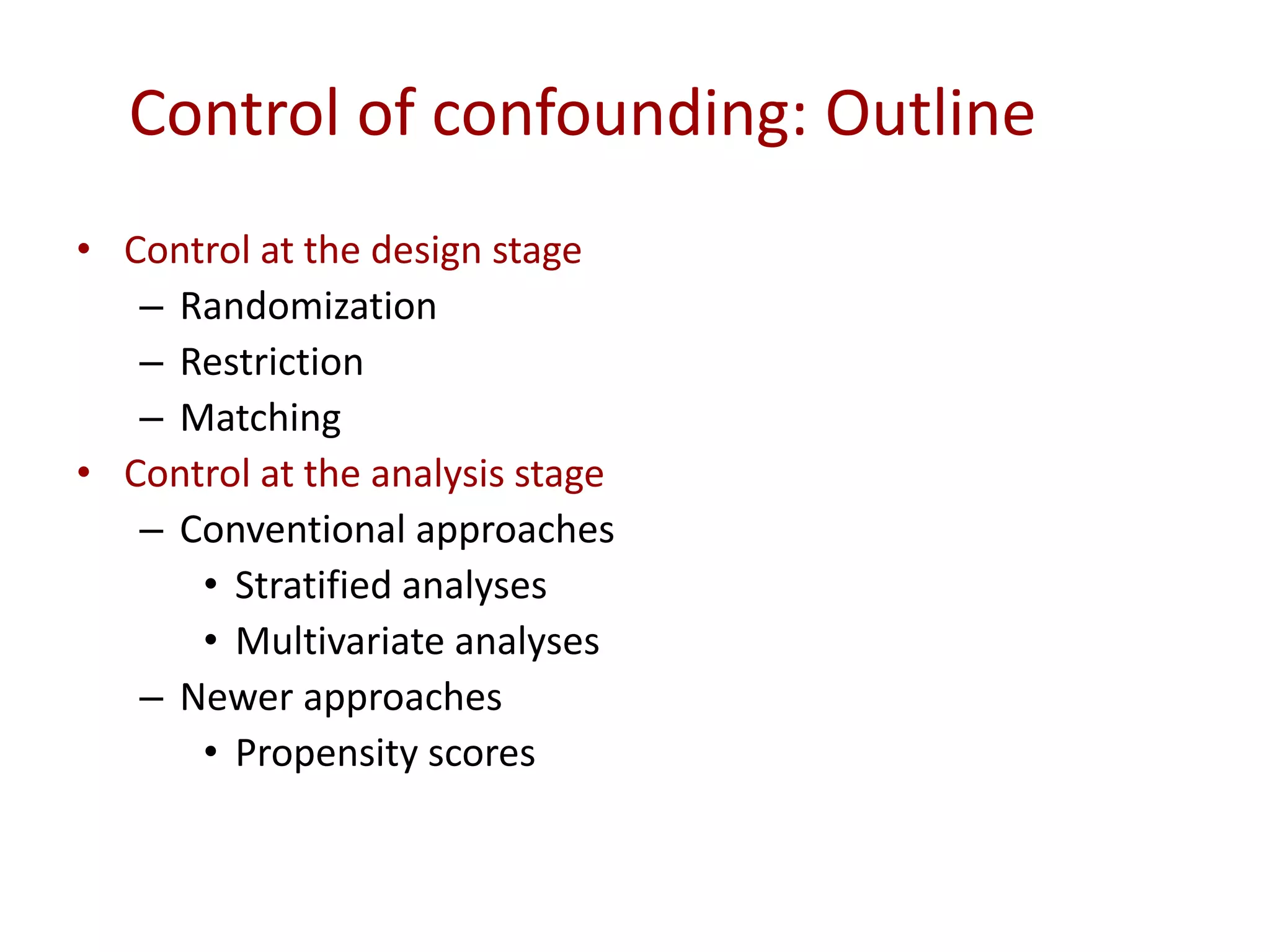 Control of confounding: Outline

• Control at the design stage
  – Randomization
  – Restriction
  – Matching
• Control at the analysis stage
  – Conventional approaches
    • Stratified analyses
    • Multivariate analyses
  – Newer approaches
    • Propensity scores